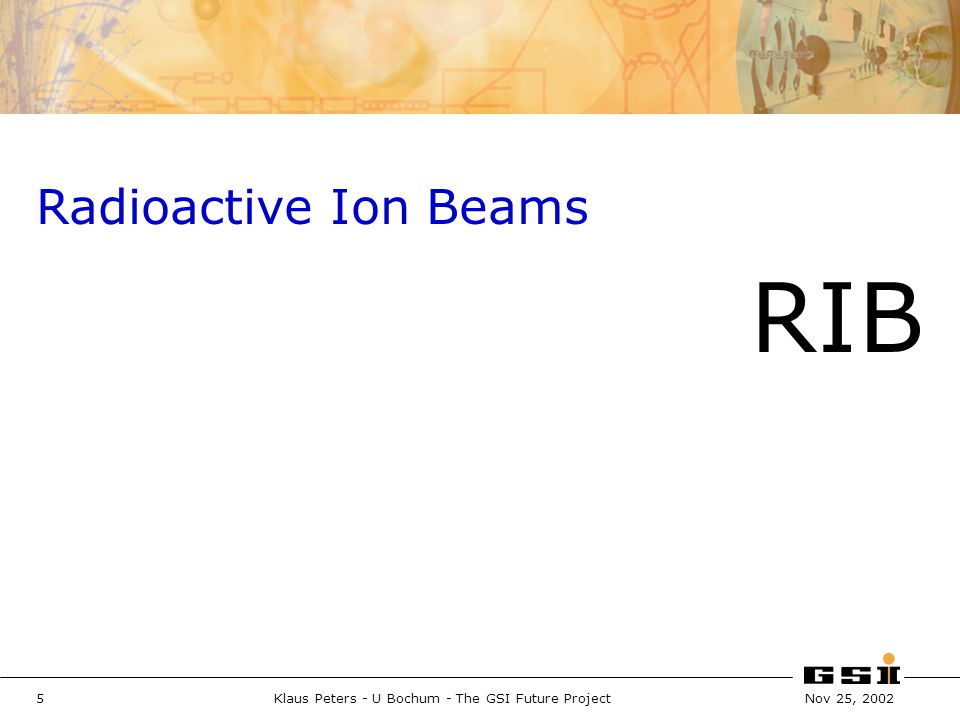 Radioactive Ion Beams

RIB

GSI

5

Klaus Peters - U Bochum - The GSI Future Project

Nov 25, 2002